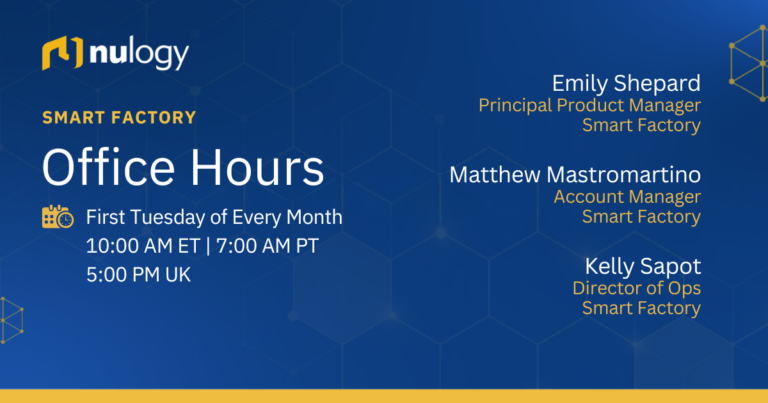 nulogy

SMART FACTORY

Office Hours

First Tuesday of Every Month
10:00 AM ET | 7:00 AM PT
5:00 PM UK

Emily Shepard
Principal Product Manager
Smart Factory

Matthew Mastromartino
Account Manager
Smart Factory

Kelly Sapot
Director of Ops
Smart Factory